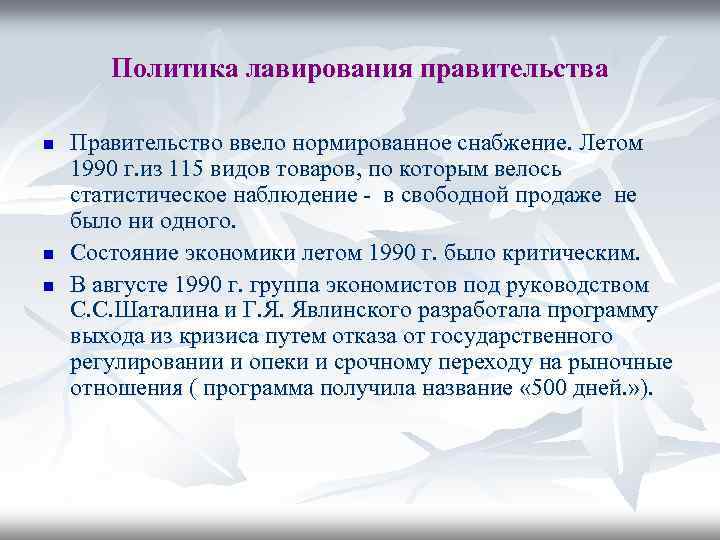 Политика лавирования правительства

Правительство ввело нормированное снабжение. Летом 1990 г.из 115 видов товаров, по которым велось статистическое наблюдение - в свободной продаже не было ни одного.

Состояние экономики летом 1990 г. было критическим.

В августе 1990 г. группа экономистов под руководством С.С.Шаталина и Г.Я. Явлинского разработала программу выхода из кризиса путем отказа от государственного регулировании и опеки и срочному переходу на рыночные отношения ( программа получила название «500 дней.»).